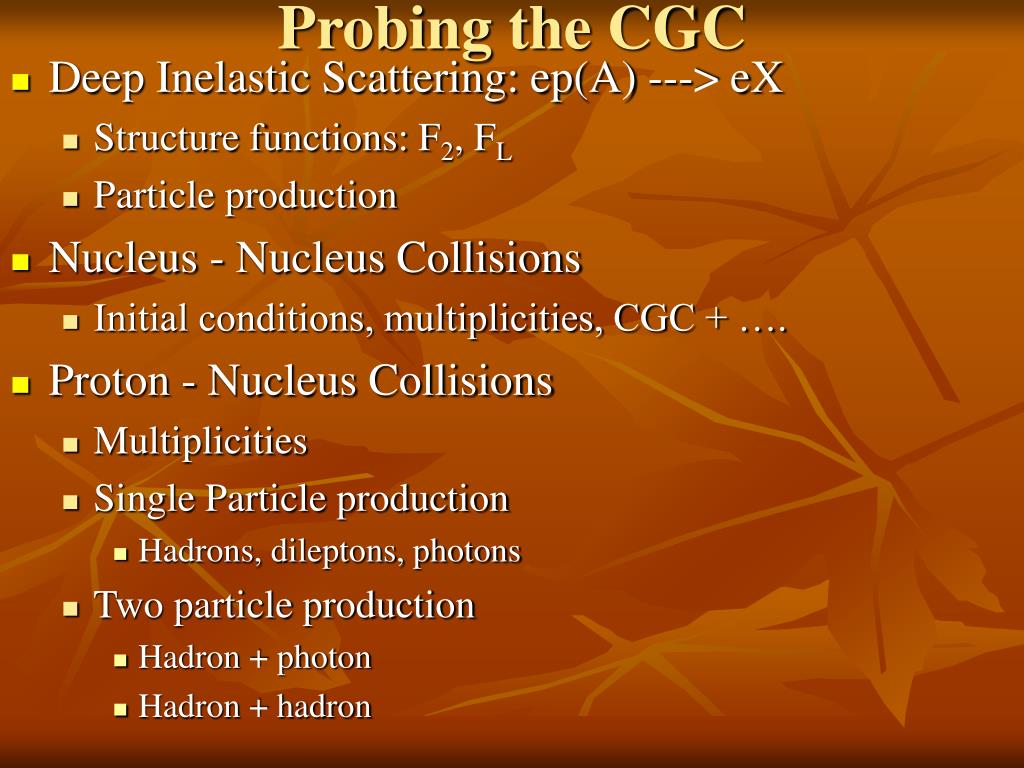 Probing the CGC

Deep Inelastic Scattering: ep(A) ---> eX

Structure functions: $F_2$, $F_L$

Particle production

Nucleus - Nucleus Collisions

Initial conditions, multiplicities, CGC + ….

Proton - Nucleus Collisions

Multiplicities

Single Particle production

Hadrons, dileptons, photons

Two particle production

Hadron + photon

Hadron + hadron